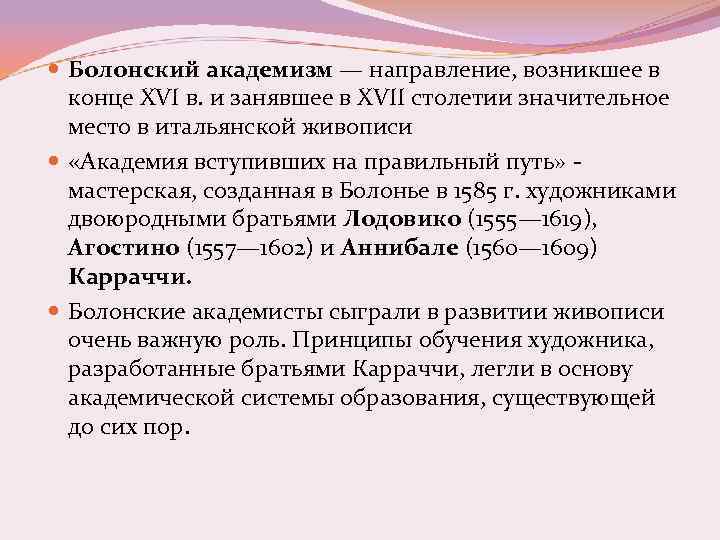 Болонский академизм — направление, возникшее в конце XVI в. и занявшее в XVII столетии значительное место в итальянской живописи

«Академия вступивших на правильный путь» - мастерская, созданная в Болонье в 1585 г. художниками двоюродными братьями Лодовико (1555—1619), Агостино (1557—1602) и Аннибале (1560—1609) Карраччи.

Болонские академисты сыграли в развитии живописи очень важную роль. Принципы обучения художника, разработанные братьями Карраччи, легли в основу академической системы образования, существующей до сих пор.